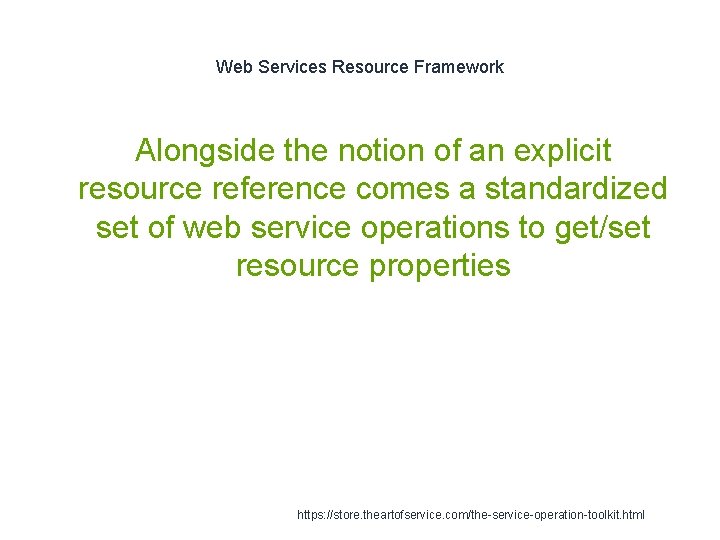 Web Services Resource Framework

Alongside the notion of an explicit resource reference comes a standardized set of web service operations to get/set resource properties

https://store.theartofservice.com/the-service-operation-toolkit.html